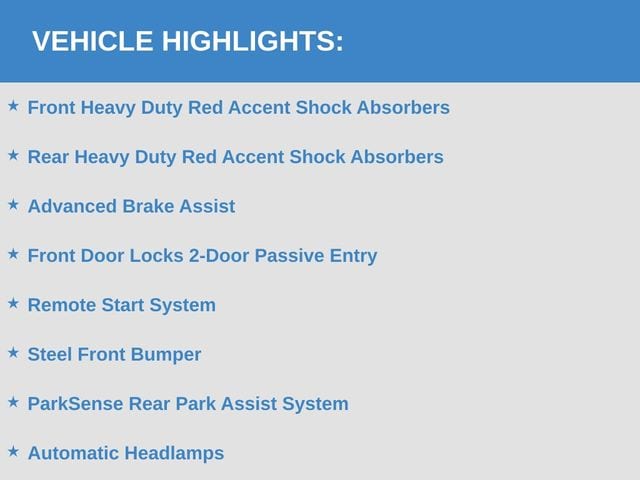 VEHICLE HIGHLIGHTS:

★ Front Heavy Duty Red Accent Shock Absorbers

★ Rear Heavy Duty Red Accent Shock Absorbers

★ Advanced Brake Assist

★ Front Door Locks 2-Door Passive Entry

★ Remote Start System

★ Steel Front Bumper

★ ParkSense Rear Park Assist System

★ Automatic Headlamps